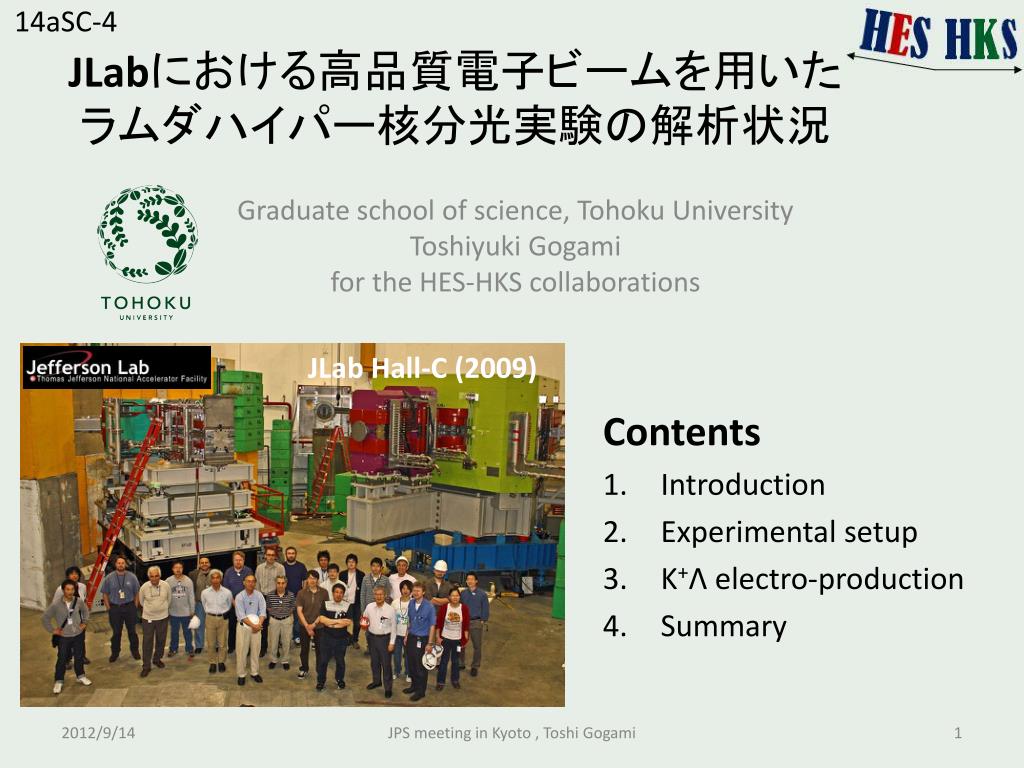 14aSC-4

HES HKS

JLabにおける高品質電子ビームを用いたラムダハイパー核分光実験の解析状況

TOHOKU UNIVERSITY

Graduate school of science, Tohoku University
Toshiyuki Gogami
for the HES-HKS collaborations

Jefferson Lab
Thomas Jefferson National Accelerator Facility

JLab Hall-C (2009)

Contents
1. Introduction
2. Experimental setup
3. $K^{+}\Lambda$ electro-production
4. Summary

2012/9/14 JPS meeting in Kyoto , Toshi Gogami 1